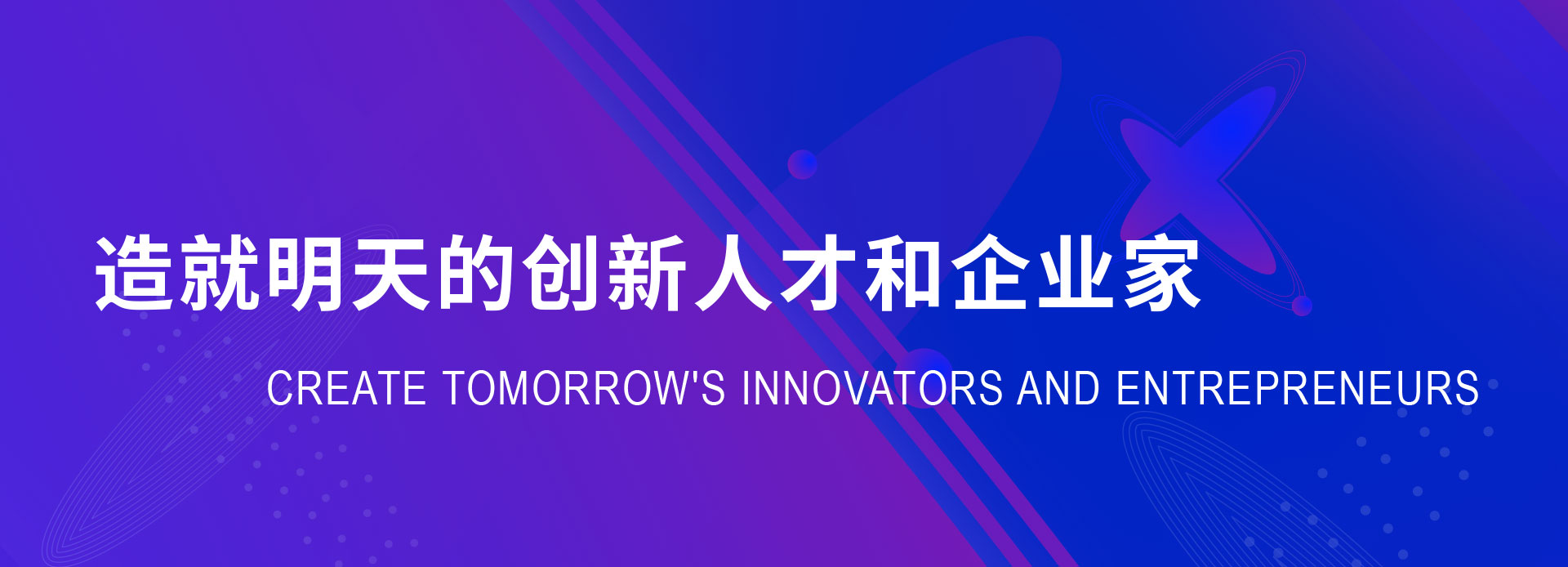 造就明天的创新人才和企业家

CREATE TOMORROW'S INNOVATORS AND ENTREPRENEURS